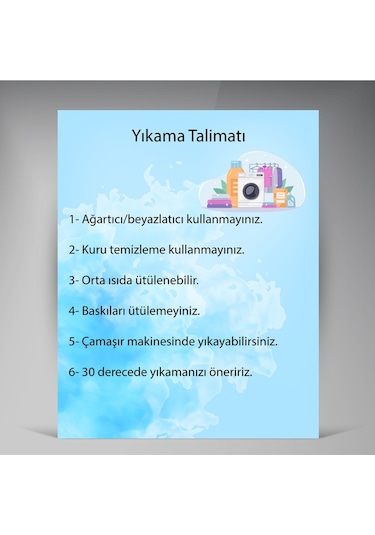 Yıkama Talimatı

1- Ağartıcı/beyazlatıcı kullanmayınız.

2- Kuru temizleme kullanmayınız.

3- Orta ısıda ütülenebilir.

4- Baskıları ütülemeyiniz.

5- Çamaşır makinesinde yıkayabilirsiniz.

6- 30 derecede yıkamanızı öneririz.